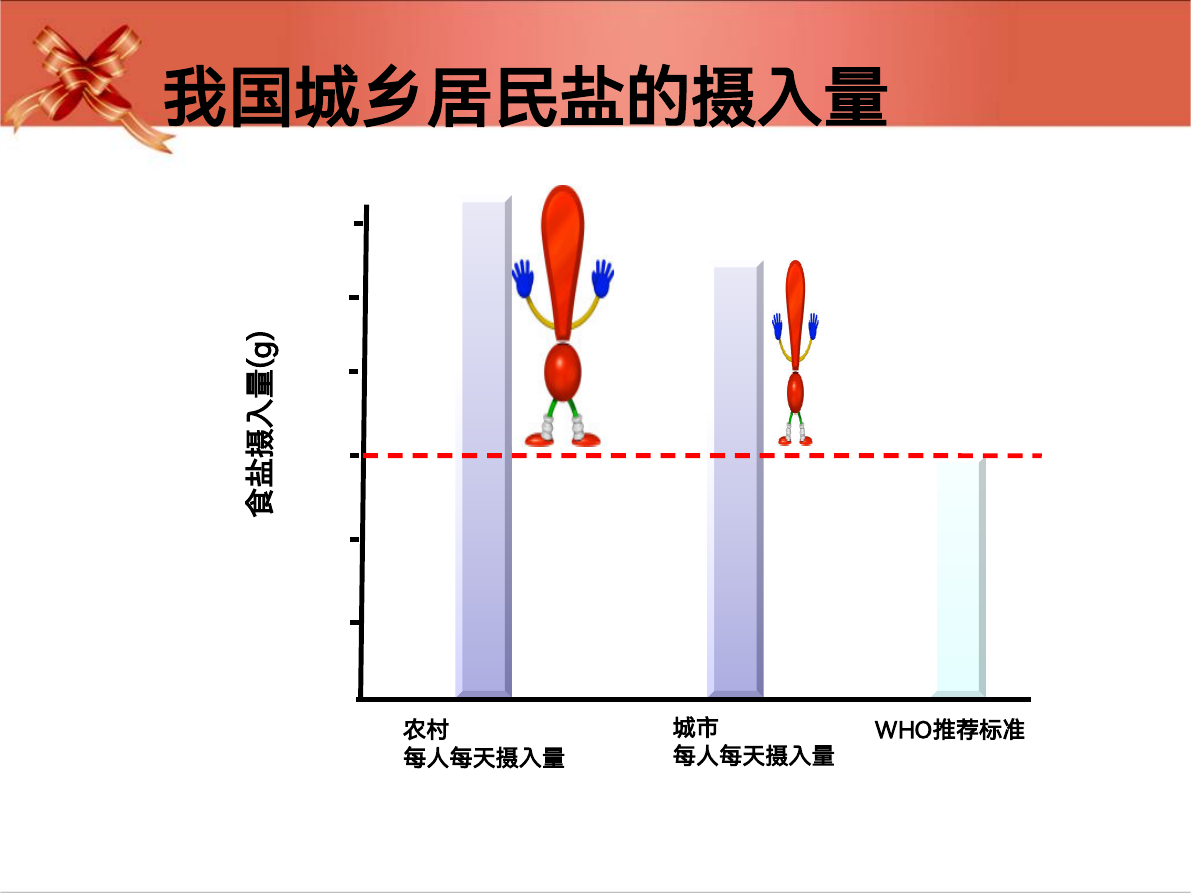 我国城乡居民盐的摄入量

食盐摄入量(g)

农村
每人每天摄入量

城市
每人每天摄入量

WHO推荐标准